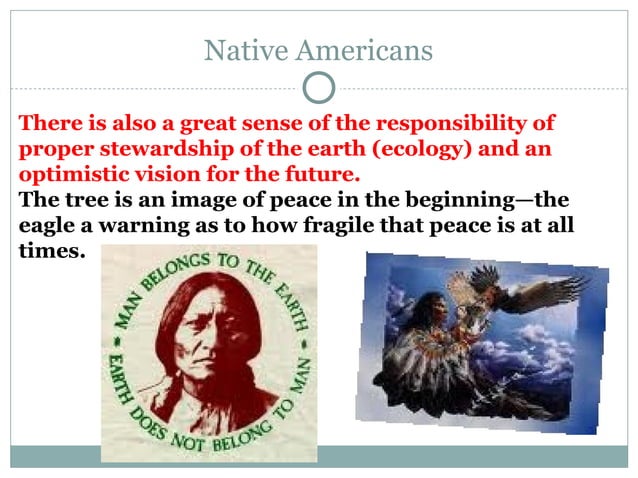 Native Americans

There is also a great sense of the responsibility of proper stewardship of the earth (ecology) and an optimistic vision for the future.

The tree is an image of peace in the beginning—the eagle a warning as to how fragile that peace is at all times.

MAN BELONGS TO THE EARTH • EARTH DOES NOT BELONG TO MAN •